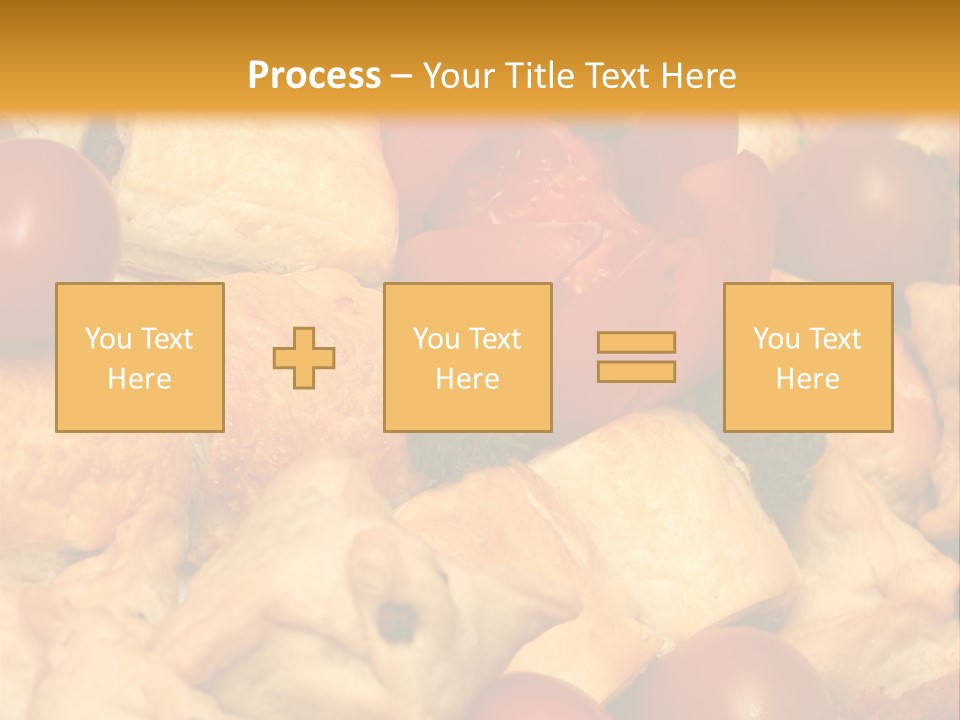 Process – Your Title Text Here

You Text Here

You Text Here

You Text Here